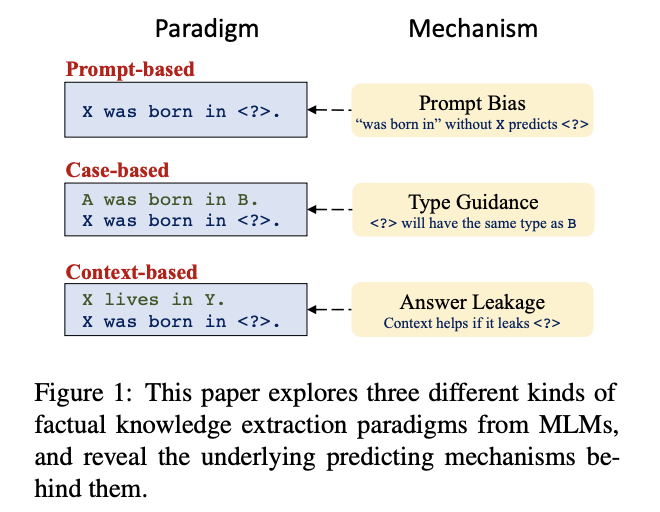 Paradigm

Mechanism

Prompt-based

X was born in <?>.

Prompt Bias
“was born in” without X predicts <?>

Case-based

A was born in B.
X was born in <?>.

Type Guidance
<?> will have the same type as B

Context-based

X lives in Y.
X was born in <?>.

Answer Leakage
Context helps if it leaks <?>

Figure 1: This paper explores three different kinds of factual knowledge extraction paradigms from MLMs, and reveal the underlying predicting mechanisms behind them.